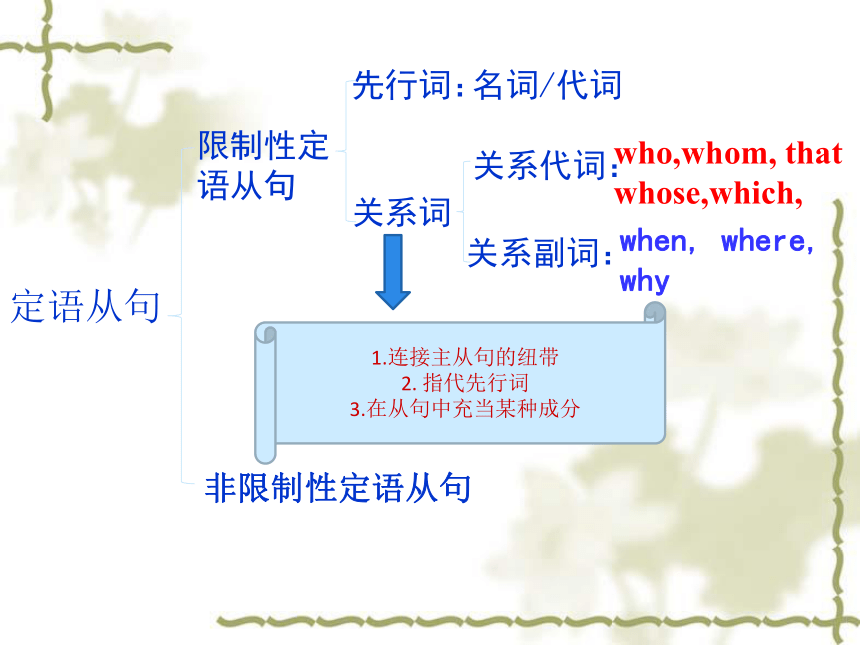 定语从句

限制性定语从句

先行词：名词/代词

关系词

关系代词：who,whom, that whose,which,

关系副词：when, where, why

1.连接主从句的纽带
2. 指代先行词
3.在从句中充当某种成分

非限制性定语从句